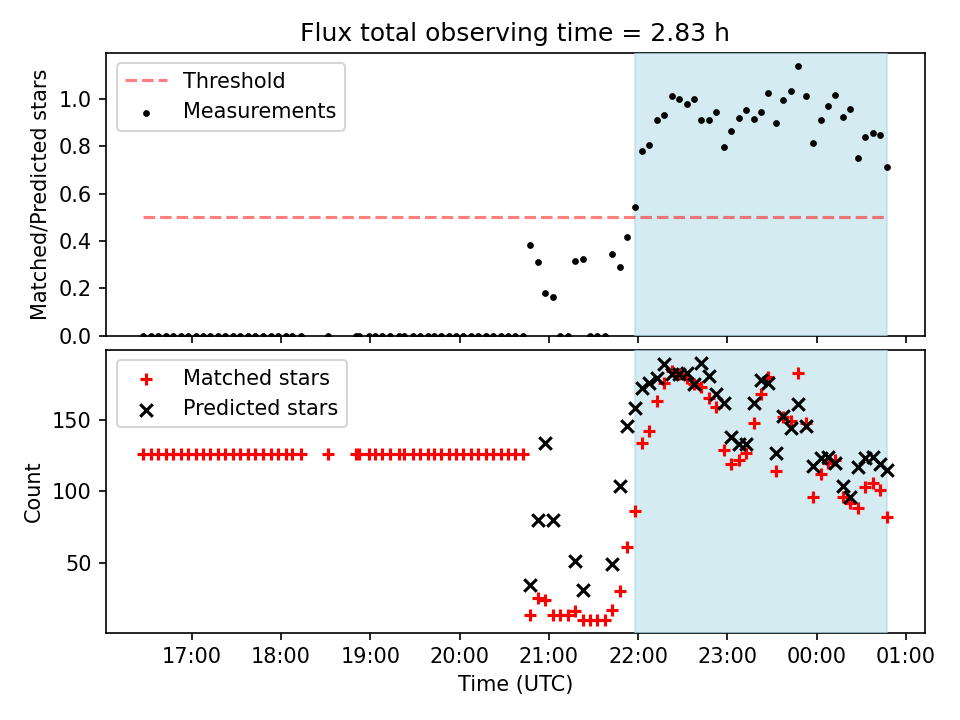 Flux total observing time = 2.83 h

Threshold
Measurements

Matched/Predicted stars

1.0
0.8
0.6
0.4
0.2
0.0

Matched stars
Predicted stars

Count

150
100
50

17:00 18:00 19:00 20:00 21:00 22:00 23:00 00:00 01:00

Time (UTC)